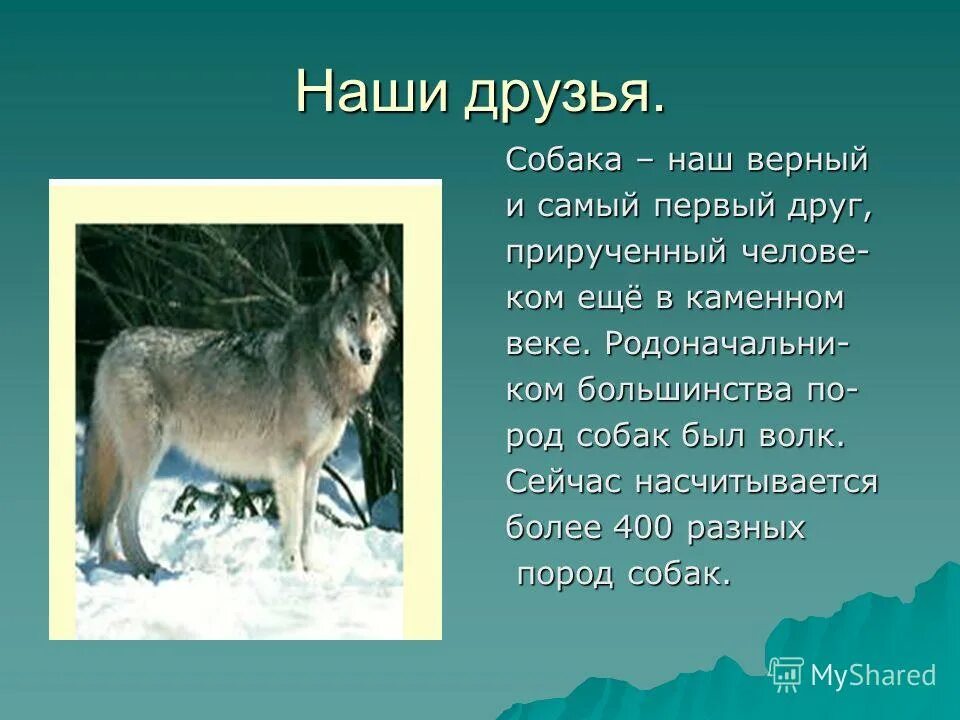 Наши друзья.

Собака – наш верный и самый первый друг, прирученный человеком ещё в каменном веке. Родоначальником большинства пород собак был волк. Сейчас насчитывается более 400 разных пород собак.

MyShared